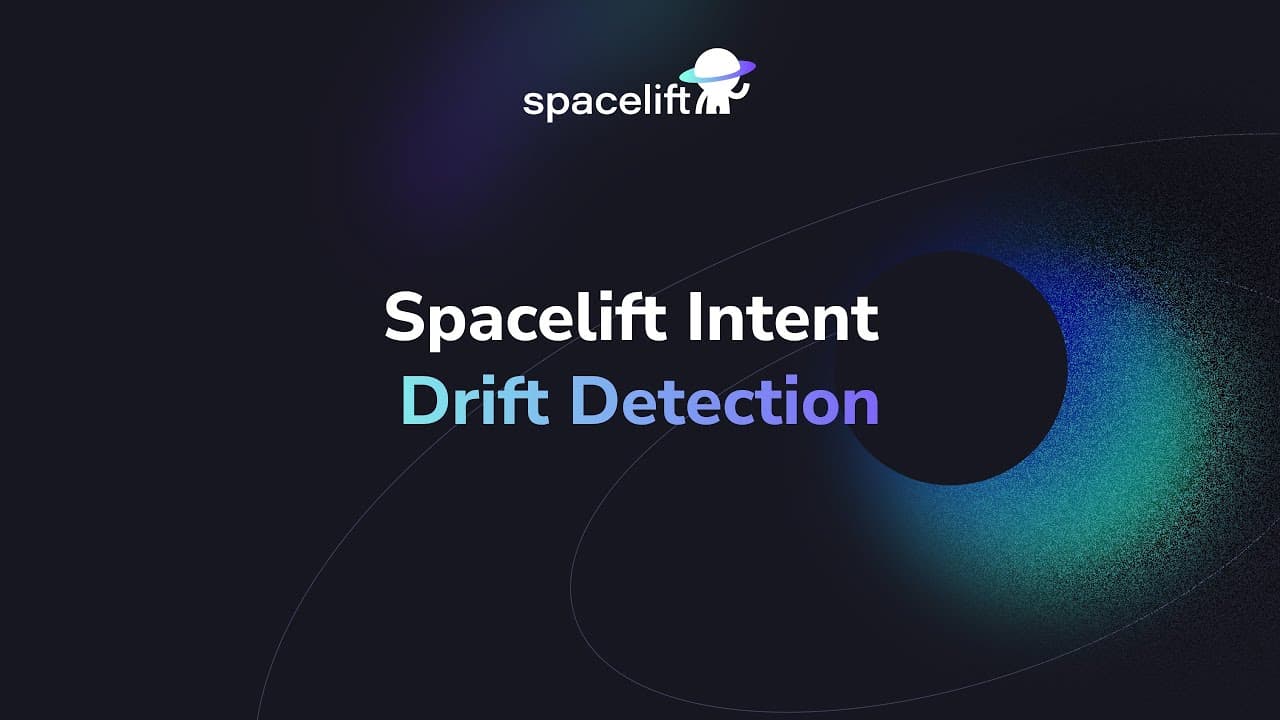 spacelift

Spacelift Intent
Drift Detection